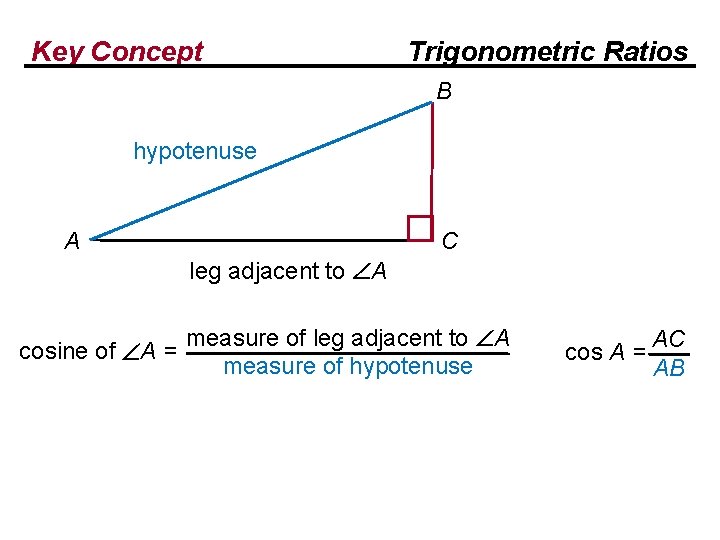 Key Concept

Trigonometric Ratios

B

hypotenuse

A

C

leg adjacent to $\angle A$

cosine of $\angle A = \frac{\text{measure of leg adjacent to } \angle A}{\text{measure of hypotenuse}}$

$\cos A = \frac{AC}{AB}$